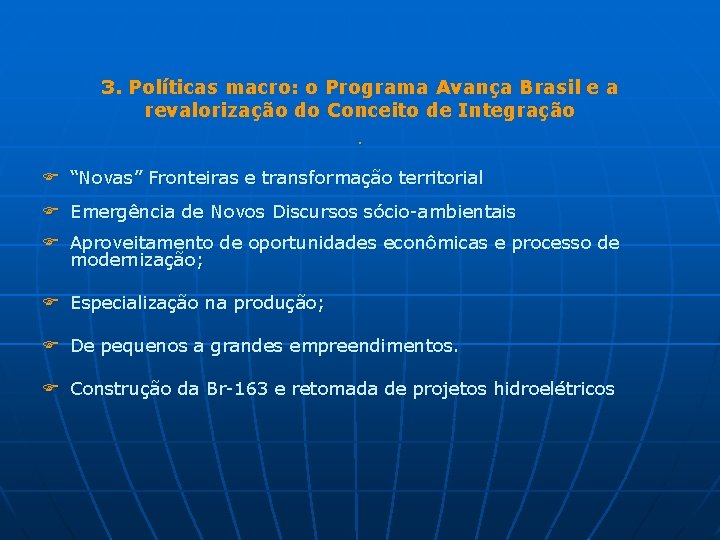 3. Políticas macro: o Programa Avança Brasil e a revalorização do Conceito de Integração

.

“Novas” Fronteiras e transformação territorial

Emergência de Novos Discursos sócio-ambientais

Aproveitamento de oportunidades econômicas e processo de modernização;

Especialização na produção;

De pequenos a grandes empreendimentos.

Construção da Br-163 e retomada de projetos hidroelétricos